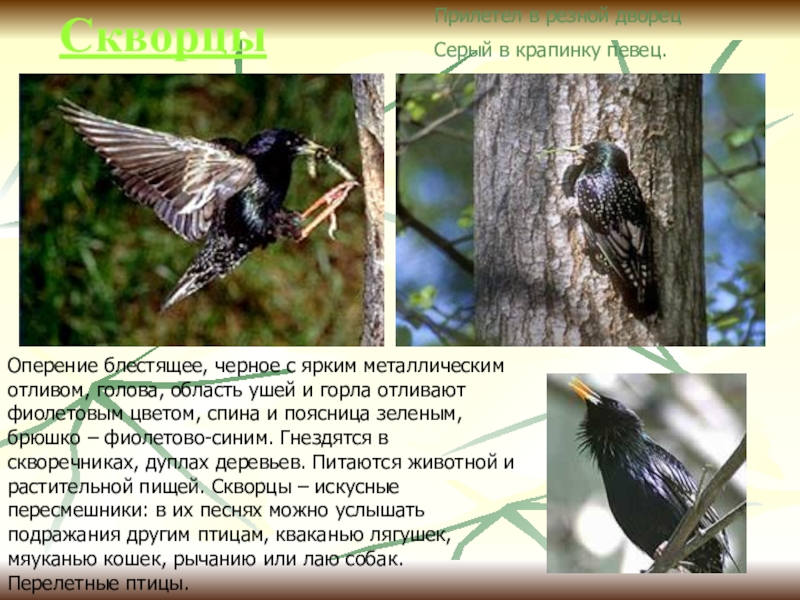 Скворцы

Прилетел в резной дворец

Серый в крапинку певец.

Оперение блестящее, черное с ярким металлическим отливом, голова, область ушей и горла отливают фиолетовым цветом, спина и поясница зеленым, брюшко – фиолетово-синим. Гнездятся в скворечниках, дуплах деревьев. Питаются животной и растительной пищей. Скворцы – искусные пересмешники: в их песнях можно услышать подражания другим птицам, кваканью лягушек, мяуканью кошек, рычанию или лаю собак. Перелетные птицы.